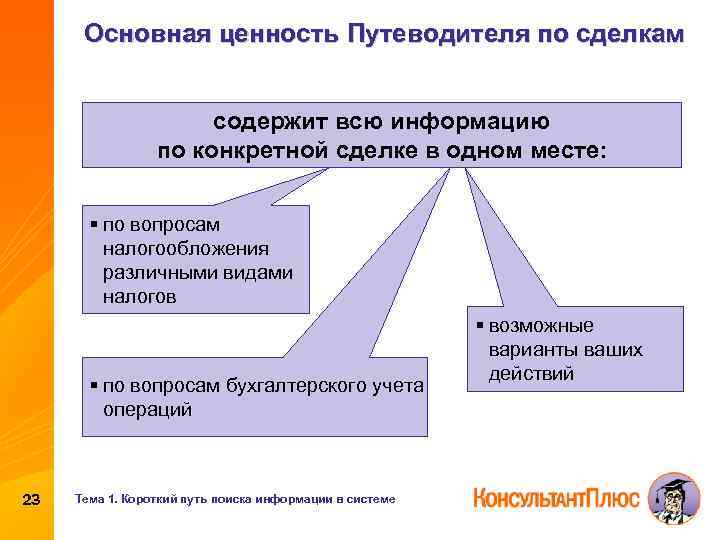 Основная ценность Путеводителя по сделкам

содержит всю информацию по конкретной сделке в одном месте:

▪ по вопросам налогообложения различными видами налогов

▪ по вопросам бухгалтерского учета операций

▪ возможные варианты ваших действий

23

Тема 1. Короткий путь поиска информации в системе

КонсультантПлюс